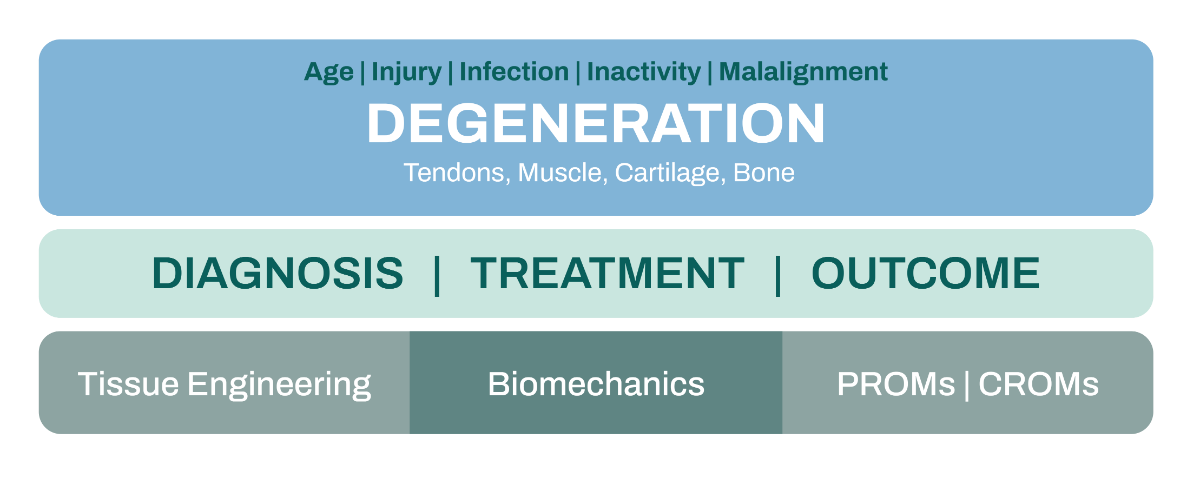 Age | Injury | Infection | Inactivity | Malalignment
DEGENERATION
Tendons, Muscle, Cartilage, Bone

DIAGNOSIS | TREATMENT | OUTCOME

Tissue Engineering
Biomechanics
PROMs | CROMs